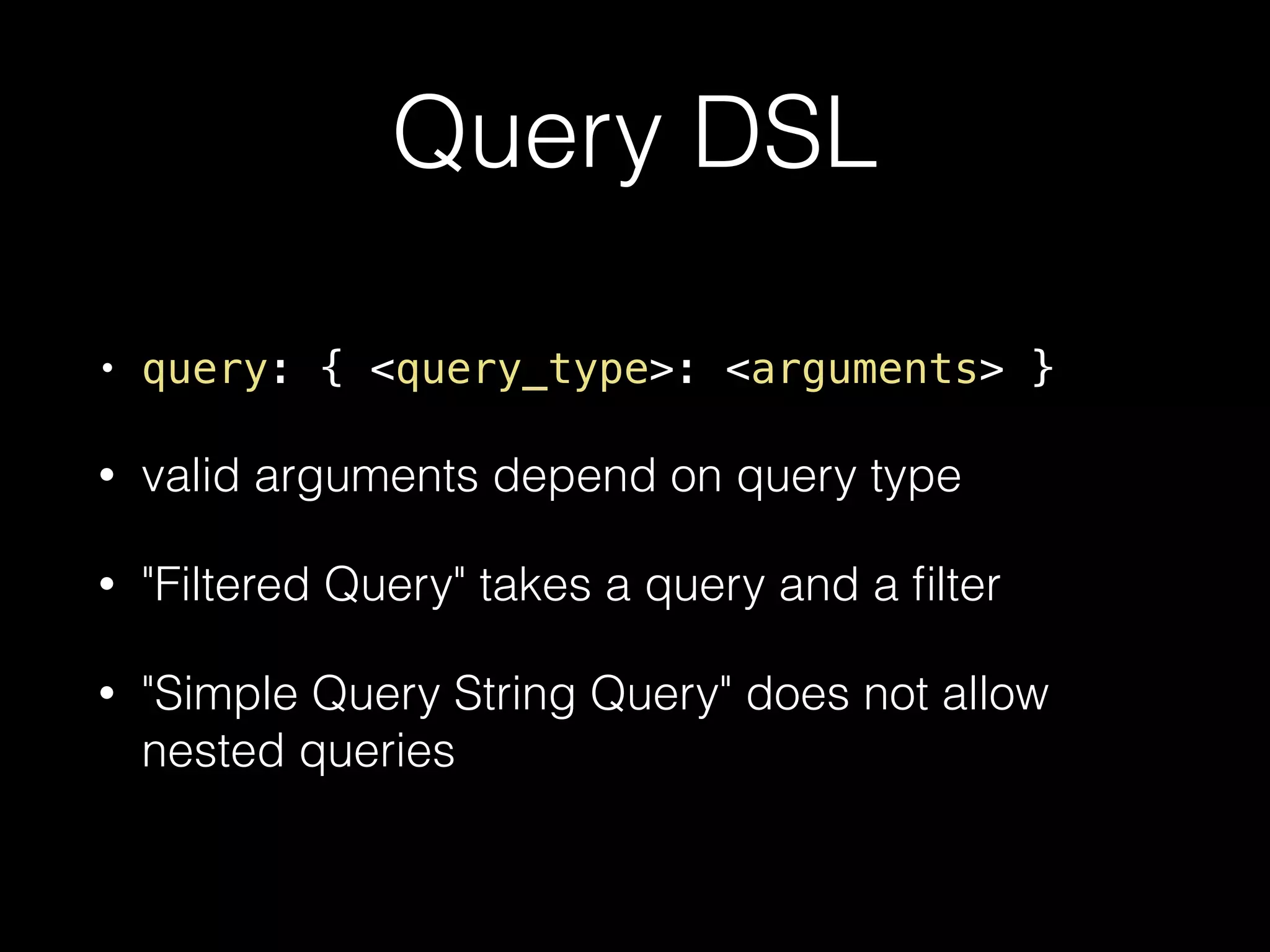 Query DSL

• query: { <query_type>: <arguments> }

• valid arguments depend on query type

• "Filtered Query" takes a query and a filter

• "Simple Query String Query" does not allow nested queries